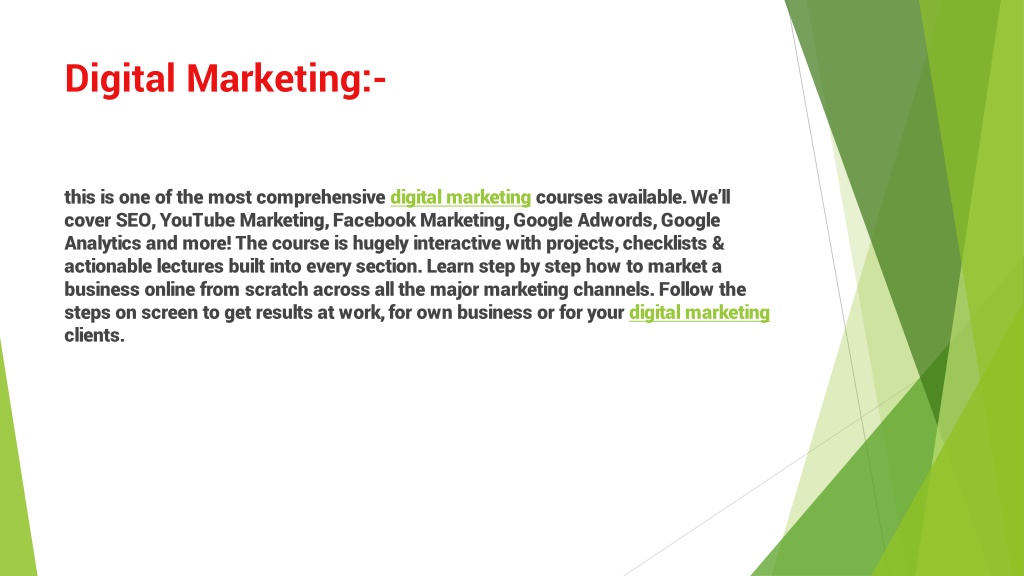 Digital Marketing:-

this is one of the most comprehensive digital marketing courses available. We'll cover SEO, YouTube Marketing, Facebook Marketing, Google Adwords, Google Analytics and more! The course is hugely interactive with projects, checklists & actionable lectures built into every section. Learn step by step how to market a business online from scratch across all the major marketing channels. Follow the steps on screen to get results at work, for own business or for your digital marketing clients.